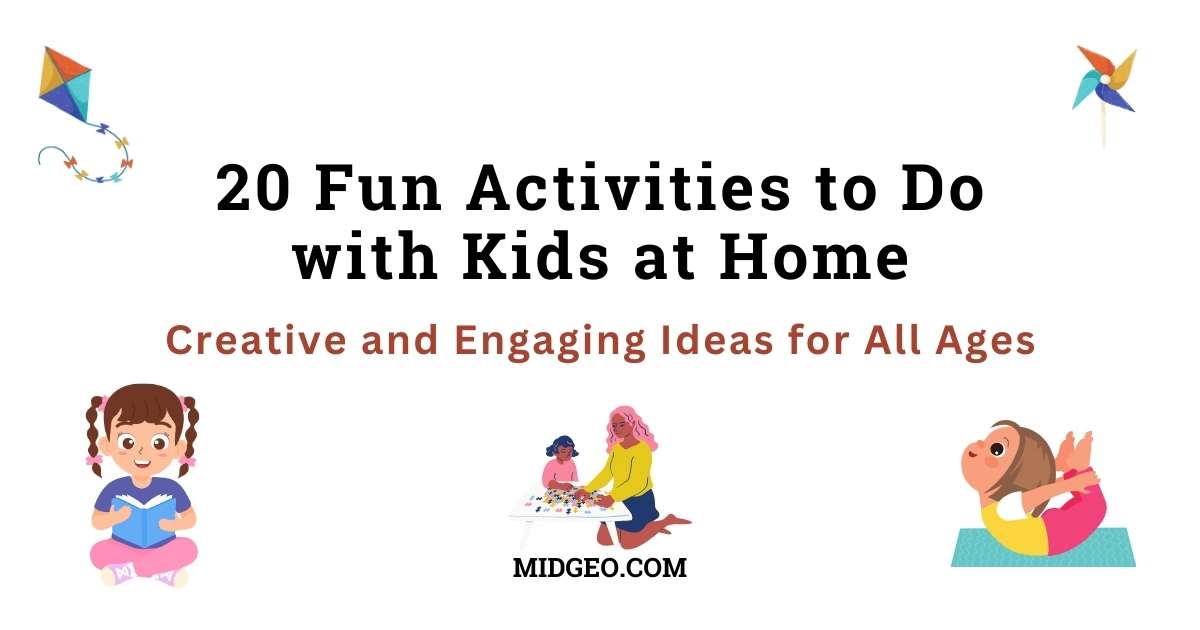 20 Fun Activities to Do with Kids at Home

Creative and Engaging Ideas for All Ages

MIDGEO.COM